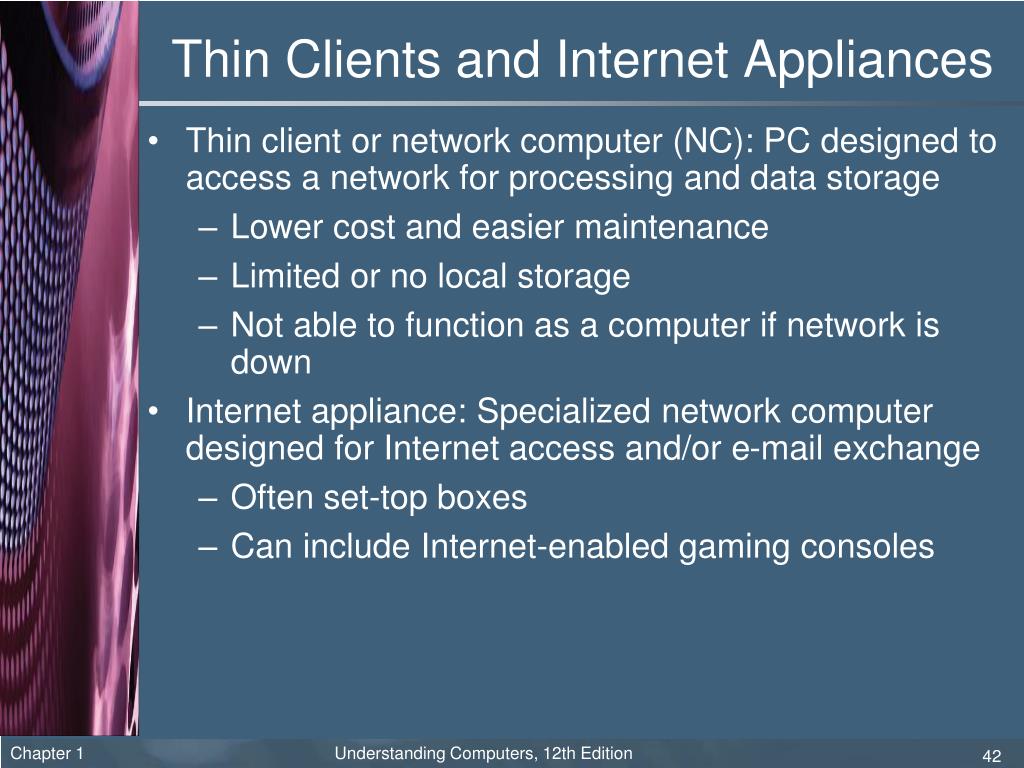 Thin Clients and Internet Appliances

• Thin client or network computer (NC): PC designed to access a network for processing and data storage
– Lower cost and easier maintenance
– Limited or no local storage
– Not able to function as a computer if network is down
• Internet appliance: Specialized network computer designed for Internet access and/or e-mail exchange
– Often set-top boxes
– Can include Internet-enabled gaming consoles

Chapter 1
Understanding Computers, 12th Edition
42